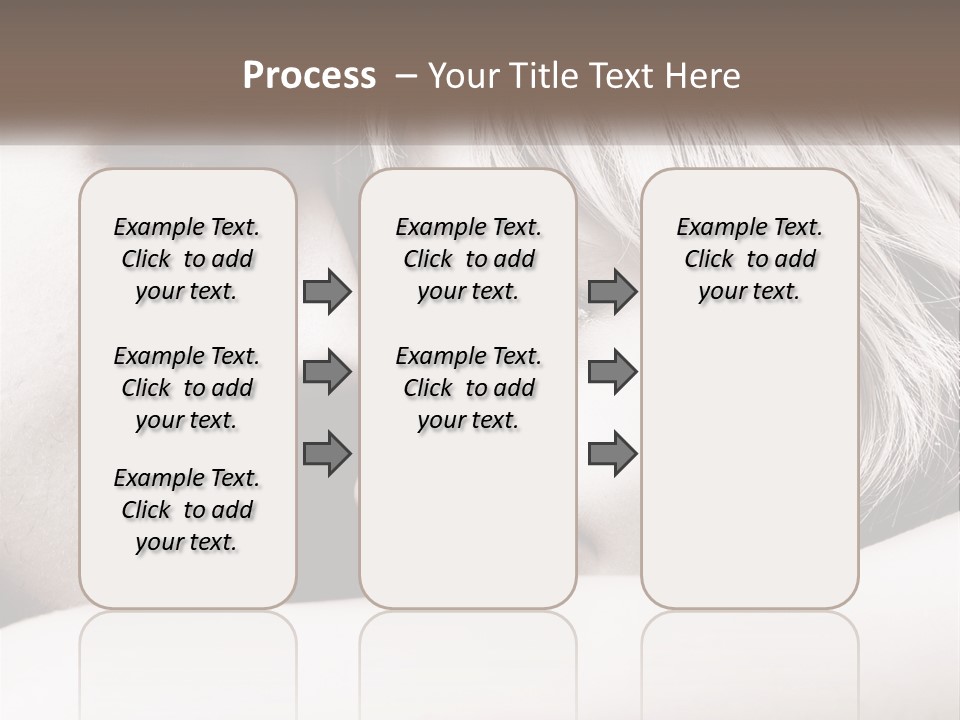 Process – Your Title Text Here

Example Text. Click to add your text.

Example Text. Click to add your text.

Example Text. Click to add your text.

Example Text. Click to add your text.

Example Text. Click to add your text.

Example Text. Click to add your text.